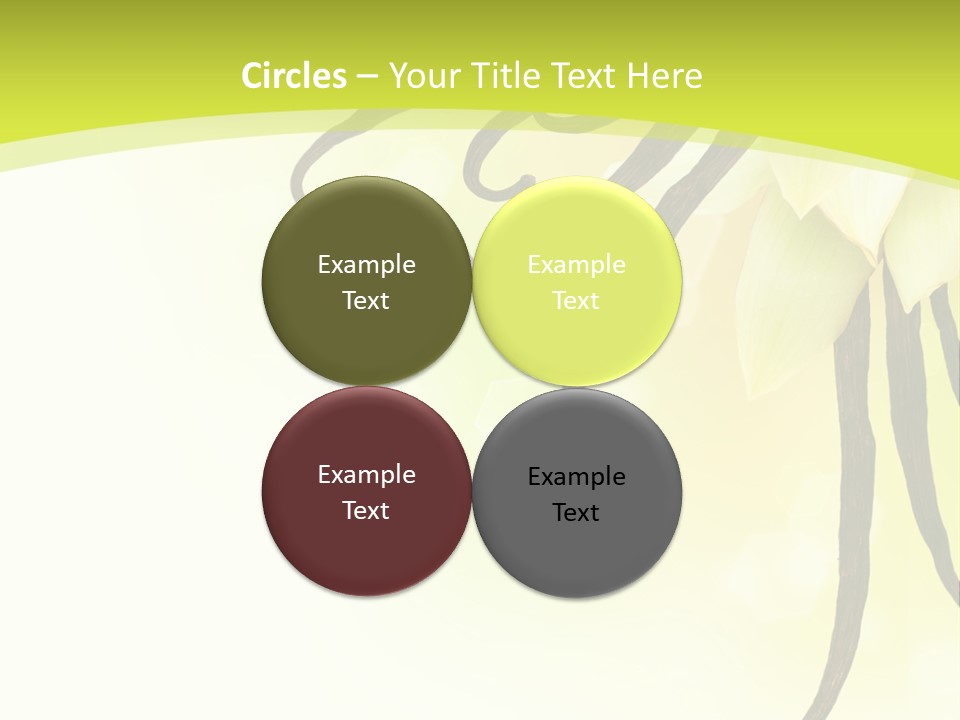 Circles – Your Title Text Here

Example Text

Example Text

Example Text

Example Text